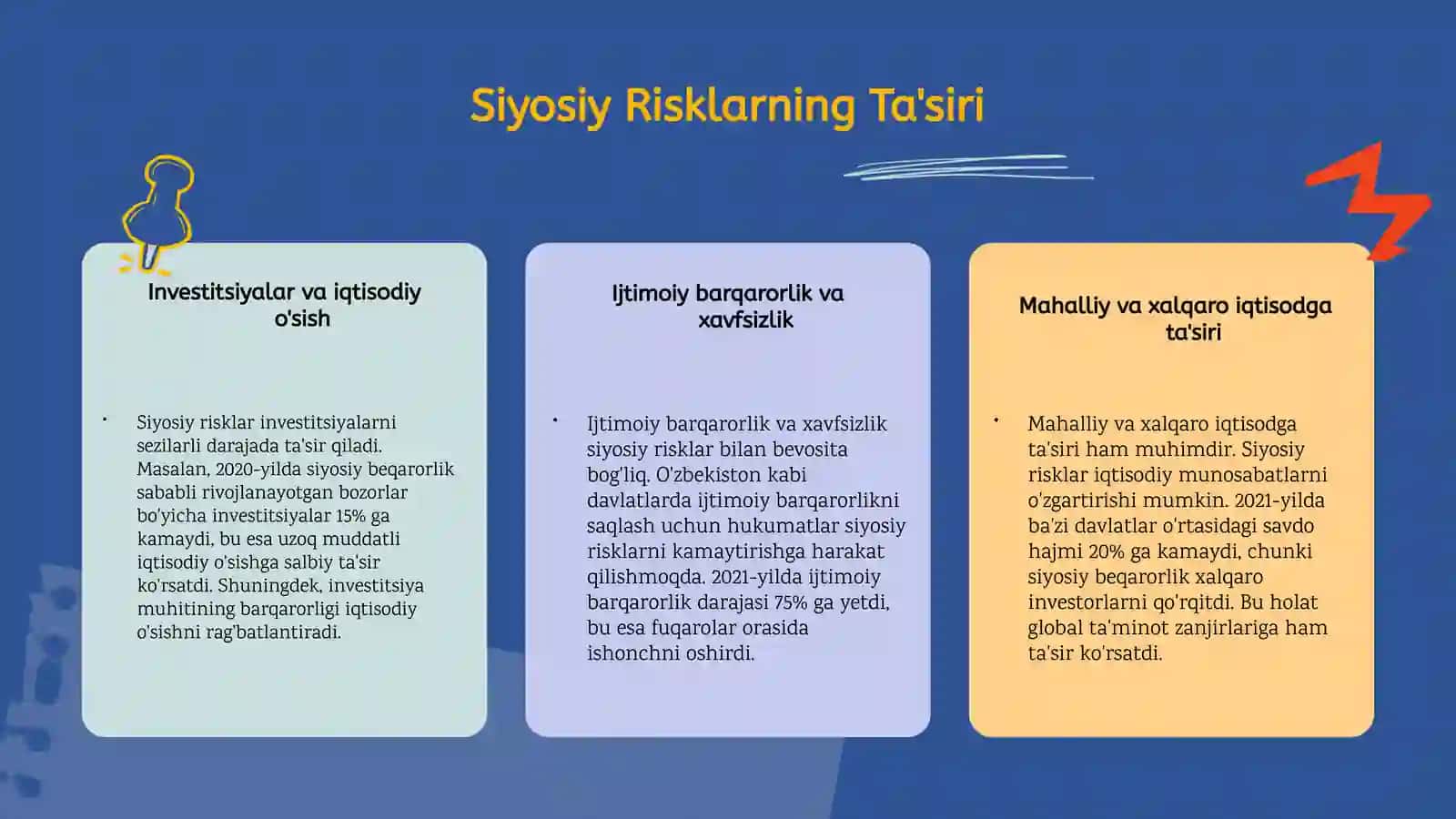 Siyosiy Risklarning Ta'siri

Investitsiyalar va iqtisodiy o'sish

• Siyosiy risklar investitsiyalarni sezilarli darajada ta'sir qiladi. Masalan, 2020-yilda siyosiy beqarorlik sababli rivojlanayotgan bozorlar bo'yicha investitsiyalar 15% ga kamaydi, bu esa uzoq muddatli iqtisodiy o'sishga salbiy ta'sir ko'rsatdi. Shuningdek, investitsiya muhitining barqarorligi iqtisodiy o'sishni rag'batlantiradi.

Ijtimoiy barqarorlik va xavfsizlik

• Ijtimoiy barqarorlik va xavfsizlik siyosiy risklar bilan bevosita bog'liq. O'zbekiston kabi davlatlarda ijtimoiy barqarorlikni saqlash uchun hukumatlar siyosiy risklarni kamaytirishga harakat qilishmoqda. 2021-yilda ijtimoiy barqarorlik darajasi 75% ga yetdi, bu esa fuqarolar orasida ishonchni oshirdi.

Mahalliy va xalqaro iqtisodga ta'siri

• Mahalliy va xalqaro iqtisodga ta'siri ham muhimdir. Siyosiy risklar iqtisodiy munosabatlarni o'zgartirishi mumkin. 2021-yilda ba'zi davlatlar o'rtasidagi savdo hajmi 20% ga kamaydi, chunki siyosiy beqarorlik xalqaro investorlarni qo'rqitdi. Bu holat global ta'minot zanjirlariga ham ta'sir ko'rsatdi.